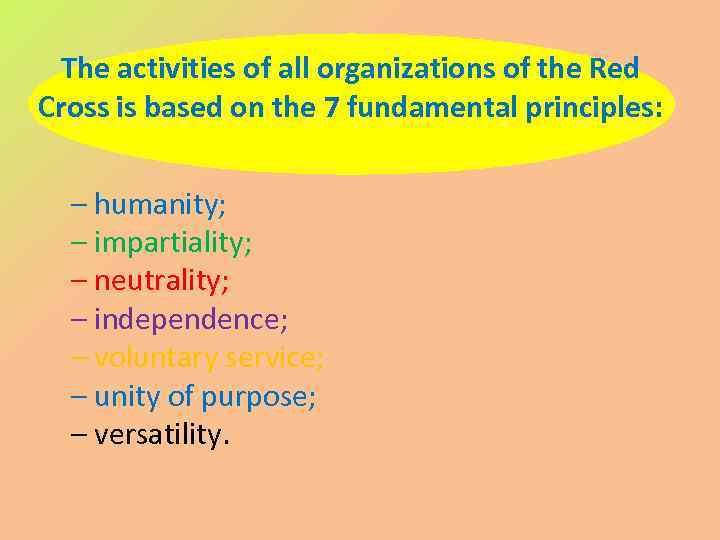 The activities of all organizations of the Red Cross is based on the 7 fundamental principles:

– humanity;
– impartiality;
– neutrality;
– independence;
– voluntary service;
– unity of purpose;
– versatility.